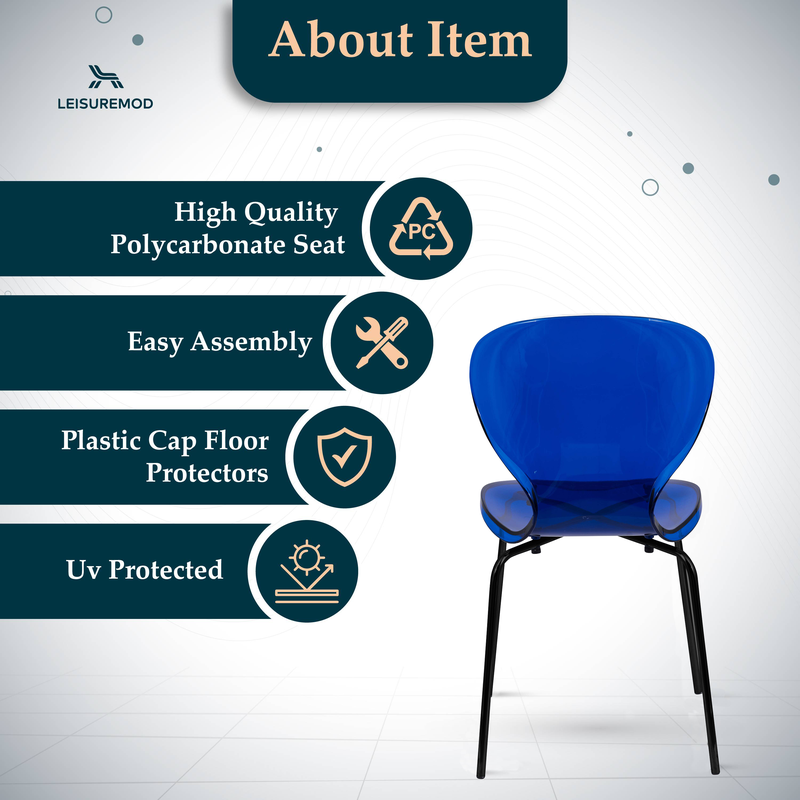 LEISUREMOD

About Item

High Quality Polycarbonate Seat

PC

Easy Assembly

Plastic Cap Floor Protectors

Uv Protected